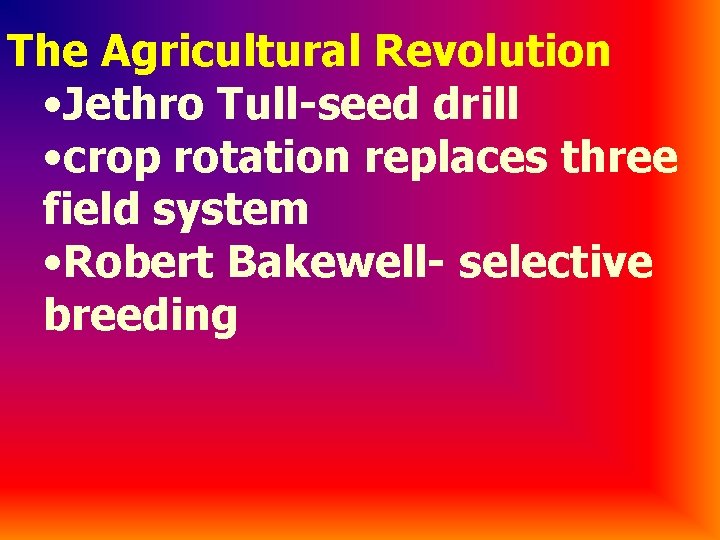 The Agricultural Revolution

•Jethro Tull-seed drill

•crop rotation replaces three field system

•Robert Bakewell- selective breeding